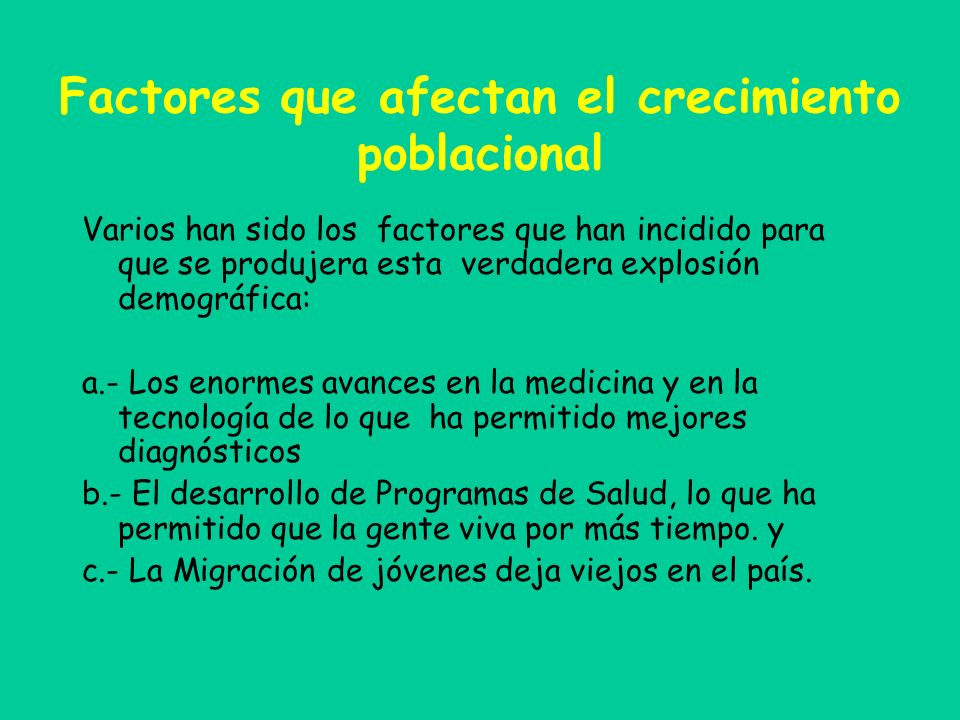 Factores que afectan el crecimiento poblacional

Varios han sido los factores que han incidido para que se produjera esta verdadera explosión demográfica:

a.- Los enormes avances en la medicina y en la tecnología de lo que ha permitido mejores diagnósticos
b.- El desarrollo de Programas de Salud, lo que ha permitido que la gente viva por más tiempo. y
c.- La Migración de jóvenes deja viejos en el país.